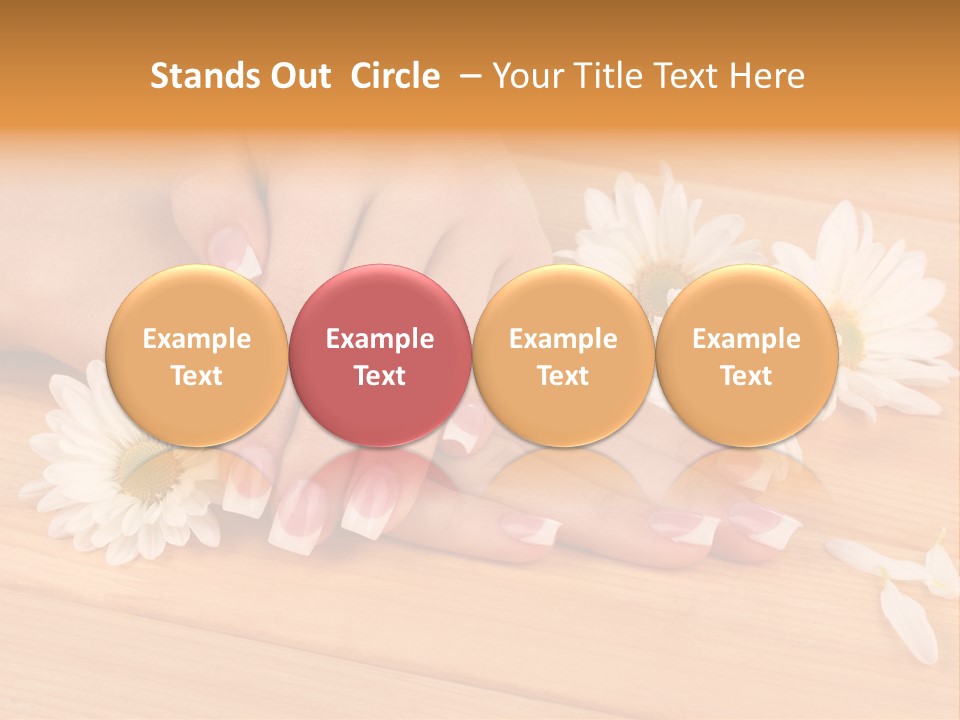 Stands Out Circle – Your Title Text Here

Example Text

Example Text

Example Text

Example Text